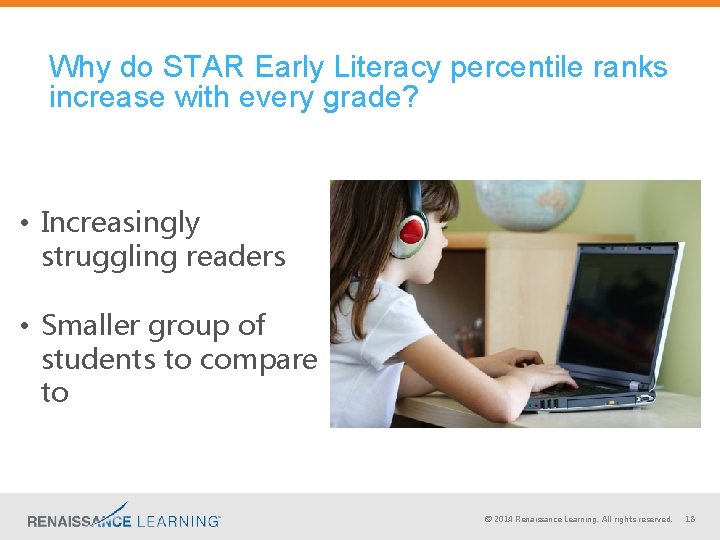 Why do STAR Early Literacy percentile ranks increase with every grade?

• Increasingly struggling readers

• Smaller group of students to compare to

RENAISSANCE LEARNING

© 2014 Renaissance Learning. All rights reserved. 18